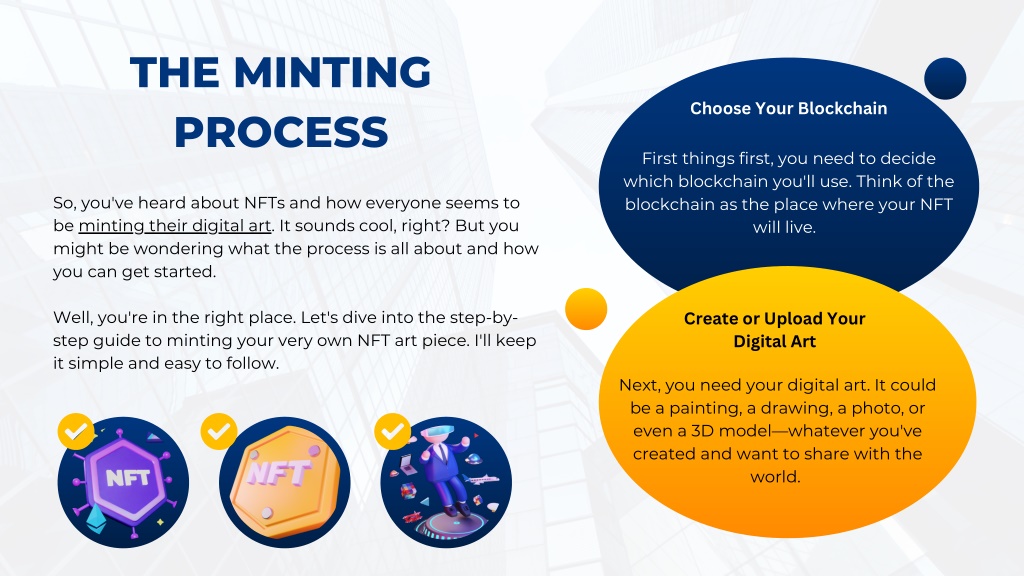 THE MINTING PROCESS

So, you've heard about NFTs and how everyone seems to be minting their digital art. It sounds cool, right? But you might be wondering what the process is all about and how you can get started.

Well, you're in the right place. Let's dive into the step-by-step guide to minting your very own NFT art piece. I'll keep it simple and easy to follow.

NFT

NFT

Choose Your Blockchain

First things first, you need to decide which blockchain you'll use. Think of the blockchain as the place where your NFT will live.

Create or Upload Your Digital Art

Next, you need your digital art. It could be a painting, a drawing, a photo, or even a 3D model—whatever you've created and want to share with the world.